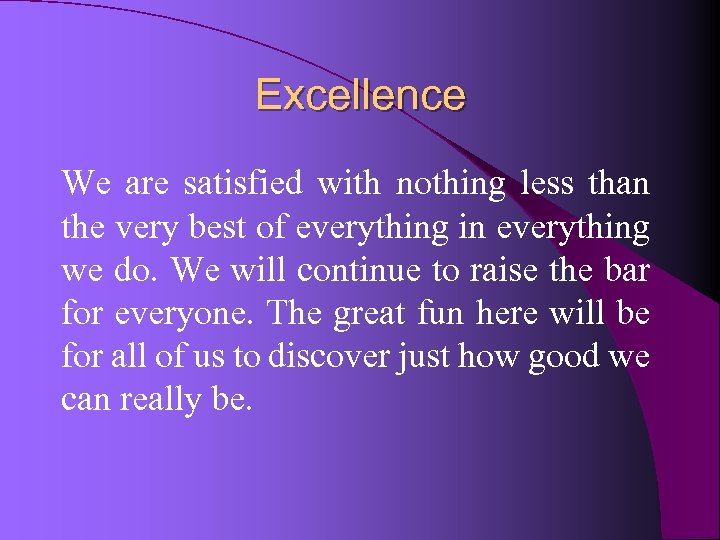 Excellence

We are satisfied with nothing less than the very best of everything in everything we do. We will continue to raise the bar for everyone. The great fun here will be for all of us to discover just how good we can really be.